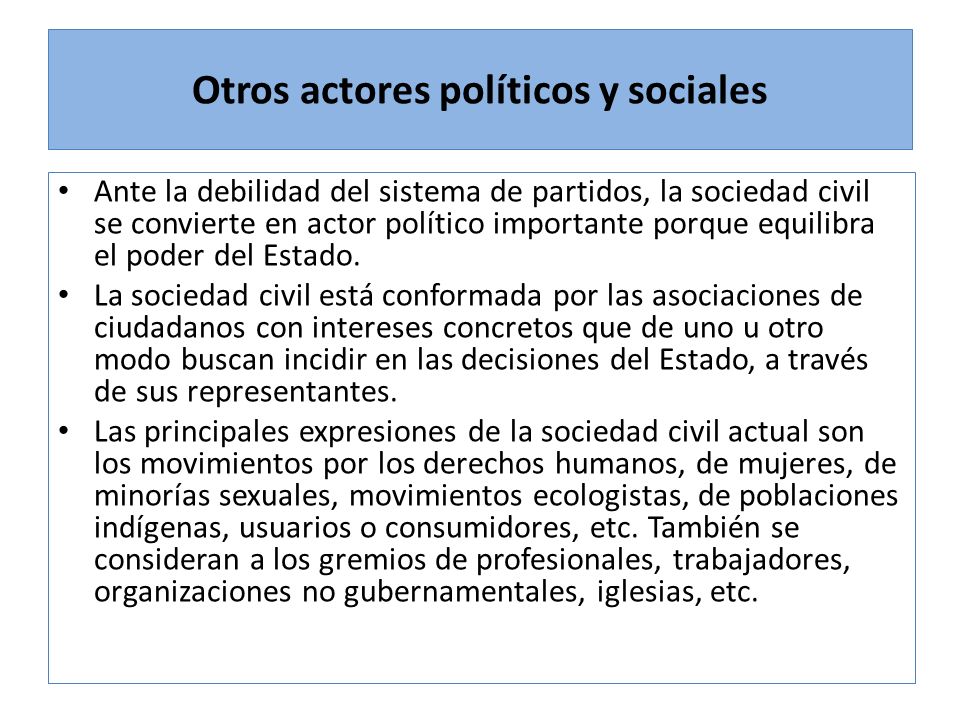 Otros actores políticos y sociales

• Ante la debilidad del sistema de partidos, la sociedad civil se convierte en actor político importante porque equilibra el poder del Estado.
• La sociedad civil está conformada por las asociaciones de ciudadanos con intereses concretos que de uno u otro modo buscan incidir en las decisiones del Estado, a través de sus representantes.
• Las principales expresiones de la sociedad civil actual son los movimientos por los derechos humanos, de mujeres, de minorías sexuales, movimientos ecologistas, de poblaciones indígenas, usuarios o consumidores, etc. También se consideran a los gremios de profesionales, trabajadores, organizaciones no gubernamentales, iglesias, etc.